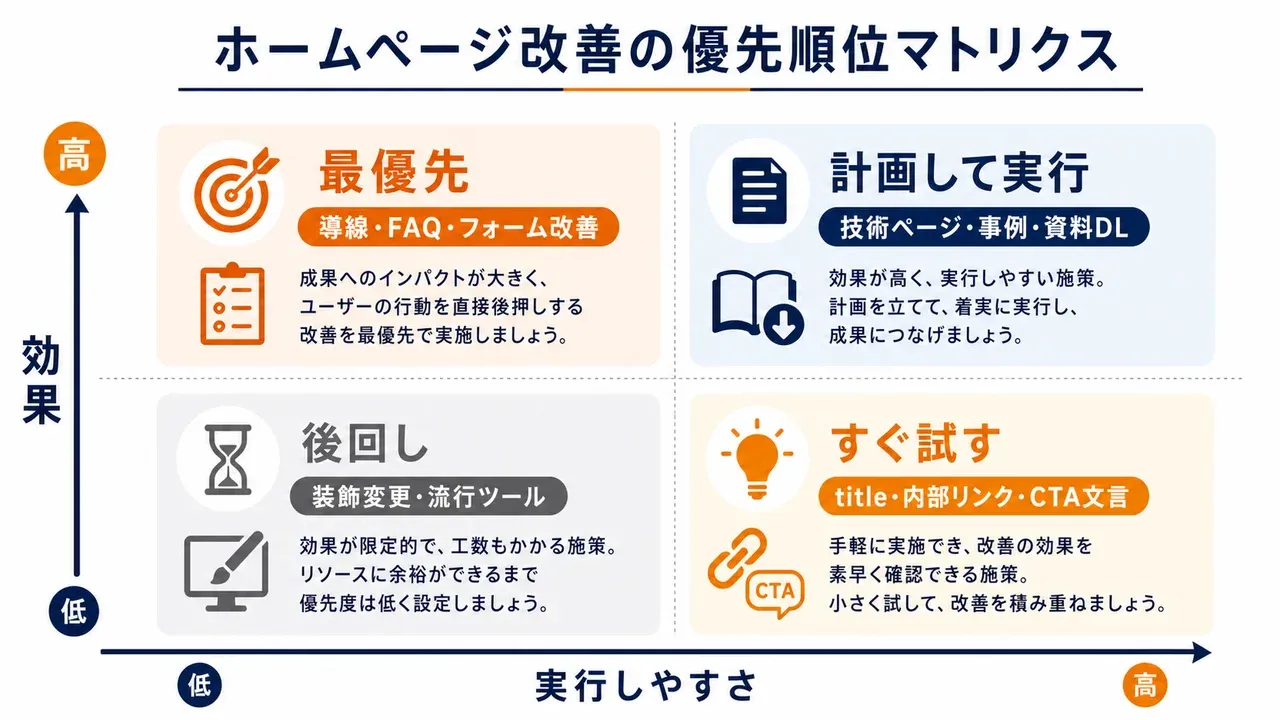 ホームページ改善の優先順位マトリクス

高

効果

低

最優先

導線・FAQ・フォーム改善

成果へのインパクトが大きく、ユーザーの行動を直接後押しする改善を最優先で実施しましょう。

計画して実行

技術ページ・事例・資料DL

効果が高く、実行しやすい施策。計画を立てて、着実に実行し、成果につなげましょう。

後回し

装飾変更・流行ツール

効果が限定的で、工数もかかる施策。リソースに余裕ができるまで優先度は低く設定しましょう。

すぐ試す

title・内部リンク・CTA文言

CTA

手軽に実施でき、改善の効果を素早く確認できる施策。小さく試して、改善を積み重ねましょう。

低

実行しやすさ

高